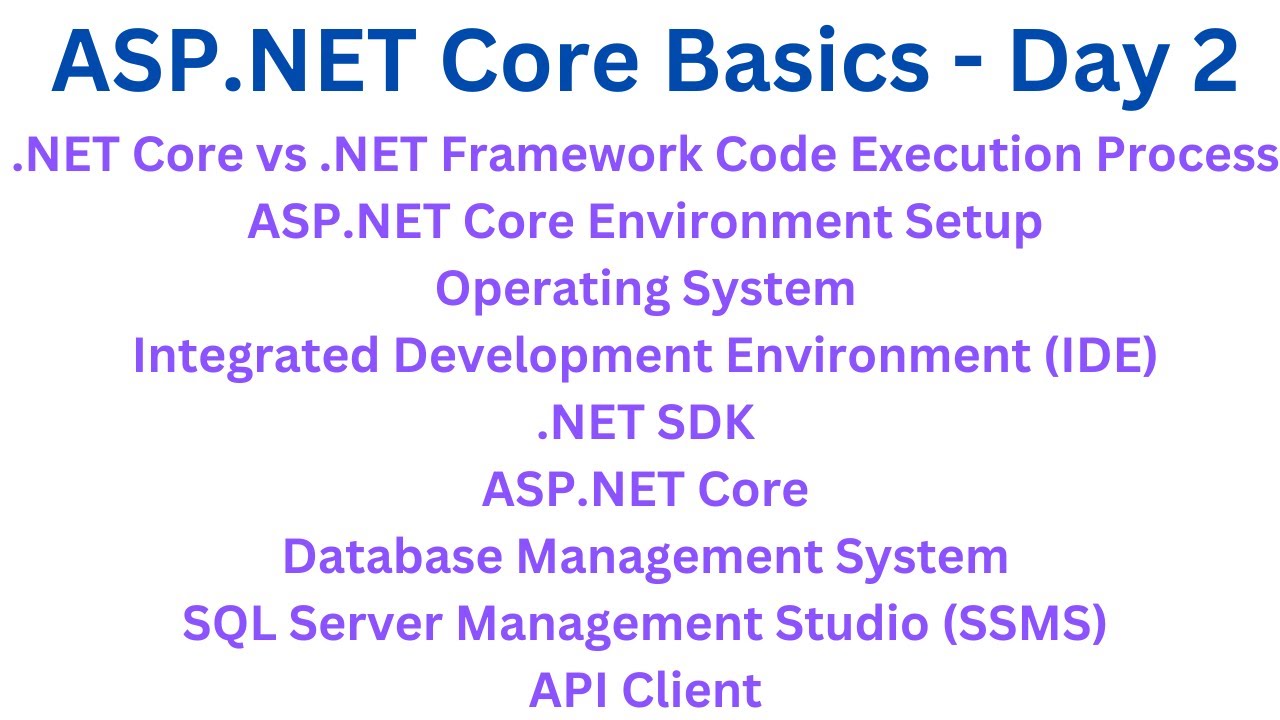 ASP.NET Core Basics - Day 2

.NET Core vs .NET Framework Code Execution Process

ASP.NET Core Environment Setup

Operating System

Integrated Development Environment (IDE)

.NET SDK

ASP.NET Core

Database Management System

SQL Server Management Studio (SSMS)

API Client